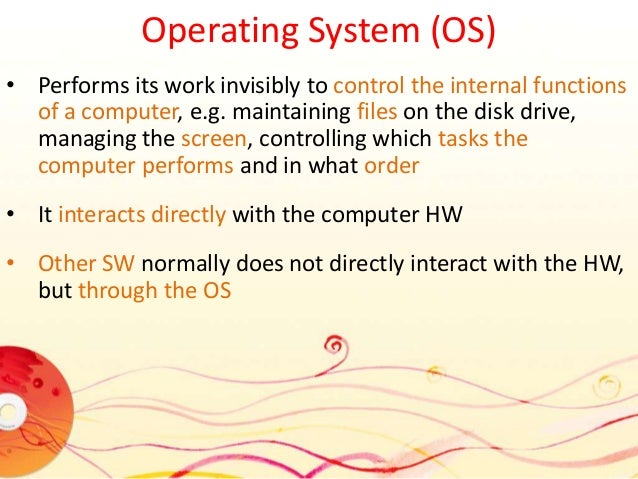 Operating System (OS)

• Performs its work invisibly to control the internal functions of a computer, e.g. maintaining files on the disk drive, managing the screen, controlling which tasks the computer performs and in what order

• It interacts directly with the computer HW

• Other SW normally does not directly interact with the HW, but through the OS